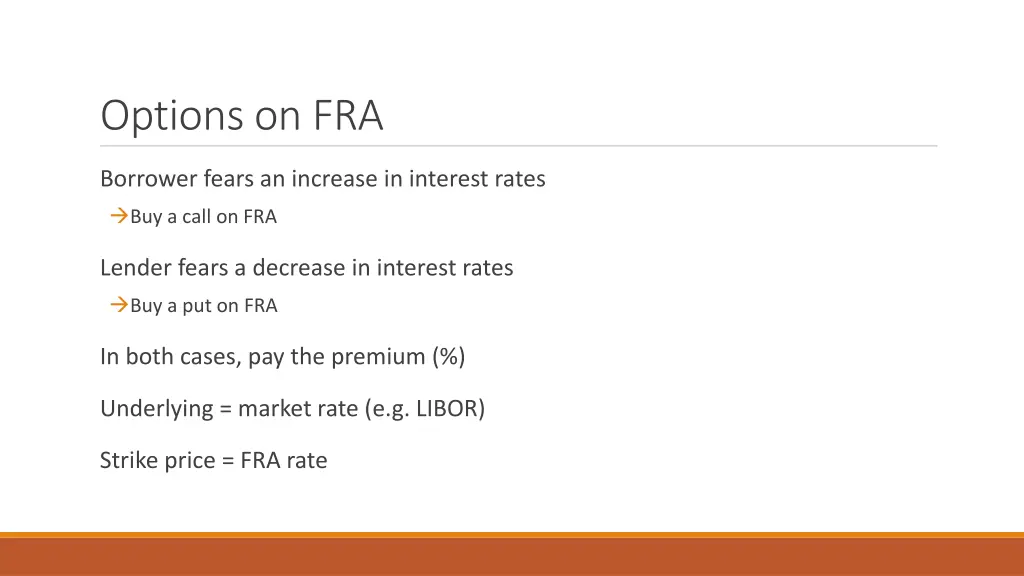 Options on FRA

Borrower fears an increase in interest rates

→Buy a call on FRA

Lender fears a decrease in interest rates

→Buy a put on FRA

In both cases, pay the premium (%)

Underlying = market rate (e.g. LIBOR)

Strike price = FRA rate